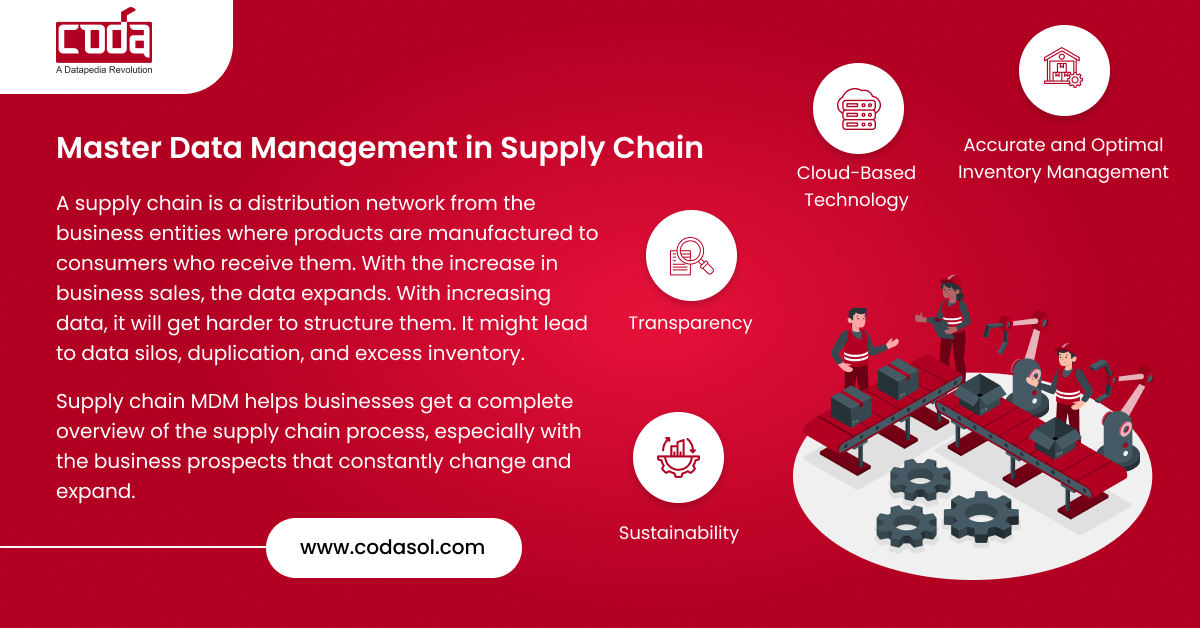 coda
A Datapedia Revolution

Master Data Management in Supply Chain

A supply chain is a distribution network from the business entities where products are manufactured to consumers who receive them. With the increase in business sales, the data expands. With increasing data, it will get harder to structure them. It might lead to data silos, duplication, and excess inventory.

Supply chain MDM helps businesses get a complete overview of the supply chain process, especially with the business prospects that constantly change and expand.

www.codasol.com

Cloud-Based Technology

Accurate and Optimal Inventory Management

Transparency

Sustainability